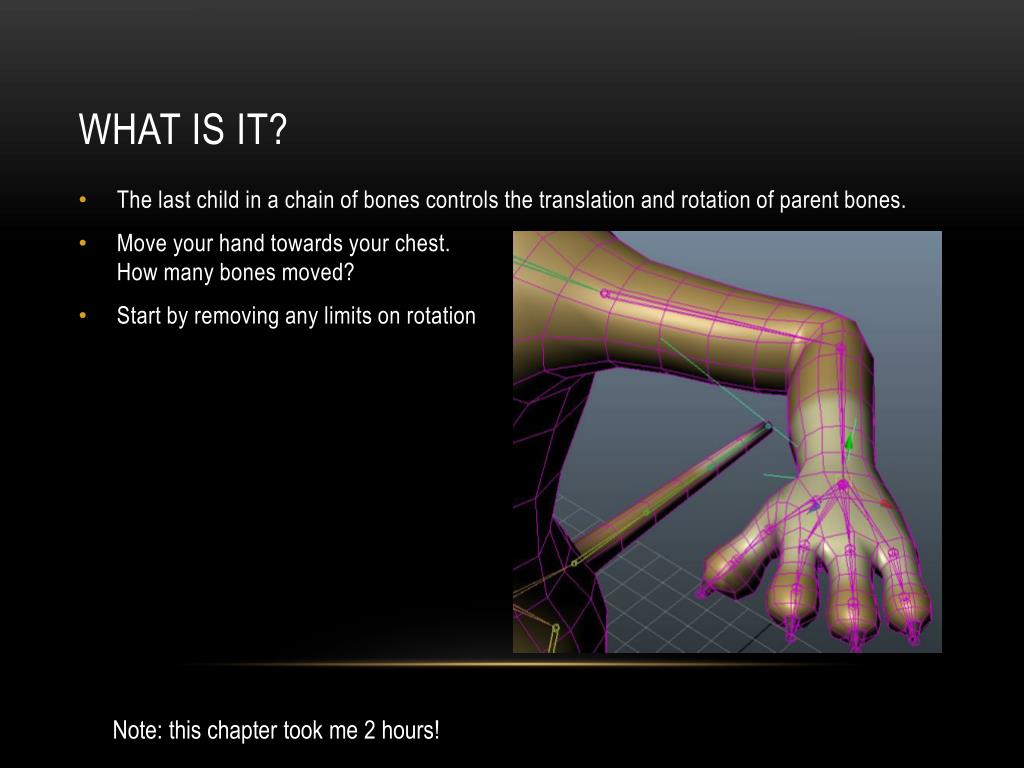 WHAT IS IT?

• The last child in a chain of bones controls the translation and rotation of parent bones.

• Move your hand towards your chest.
How many bones moved?

• Start by removing any limits on rotation

Note: this chapter took me 2 hours!